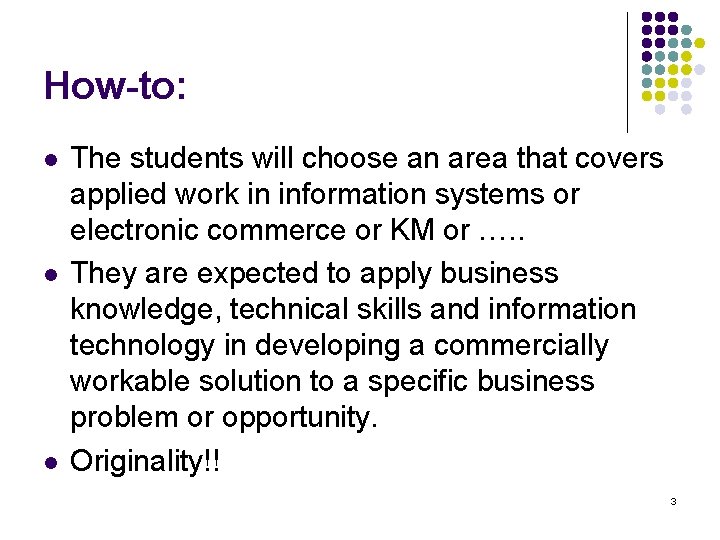 How-to:

- The students will choose an area that covers applied work in information systems or electronic commerce or KM or …..
- They are expected to apply business knowledge, technical skills and information technology in developing a commercially workable solution to a specific business problem or opportunity.
- Originality!!

3